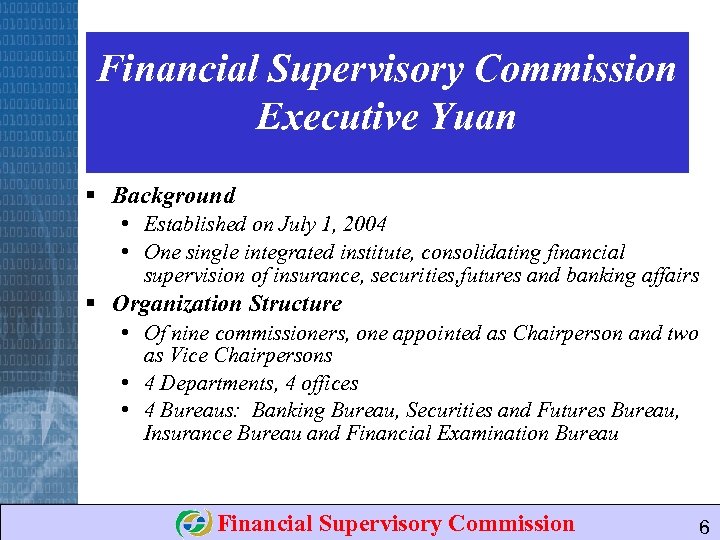 Financial Supervisory Commission
Executive Yuan

▪ Background
• Established on July 1, 2004
• One single integrated institute, consolidating financial supervision of insurance, securities,futures and banking affairs

▪ Organization Structure
• Of nine commissioners, one appointed as Chairperson and two as Vice Chairpersons
• 4 Departments, 4 offices
• 4 Bureaus: Banking Bureau, Securities and Futures Bureau, Insurance Bureau and Financial Examination Bureau

Financial Supervisory Commission
6